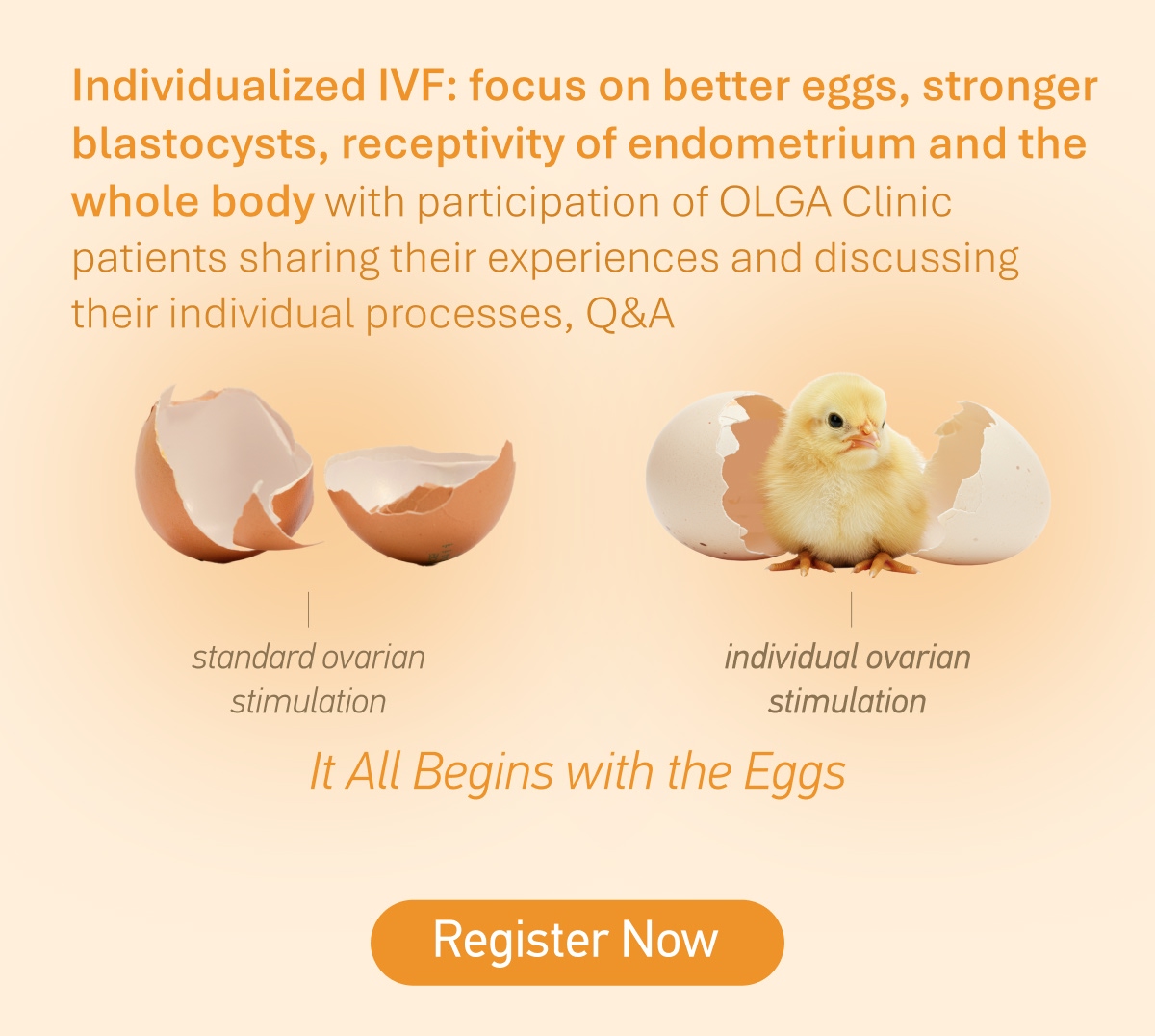 Individualized IVF: focus on better eggs, stronger blastocysts, receptivity of endometrium and the whole body with participation of OLGA Clinic patients sharing their experiences and discussing their individual processes, Q&A

standard ovarian stimulation

individual ovarian stimulation

It All Begins with the Eggs

Register Now